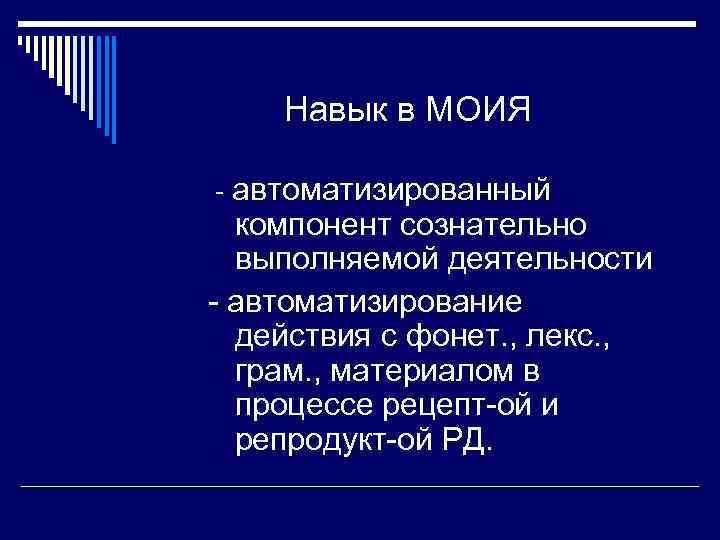 Навык в МОИЯ

- автоматизированный компонент сознательно выполняемой деятельности

- автоматизирование действия с фонет., лекс., грам., материалом в процессе рецепт-ой и репродукт-ой РД.